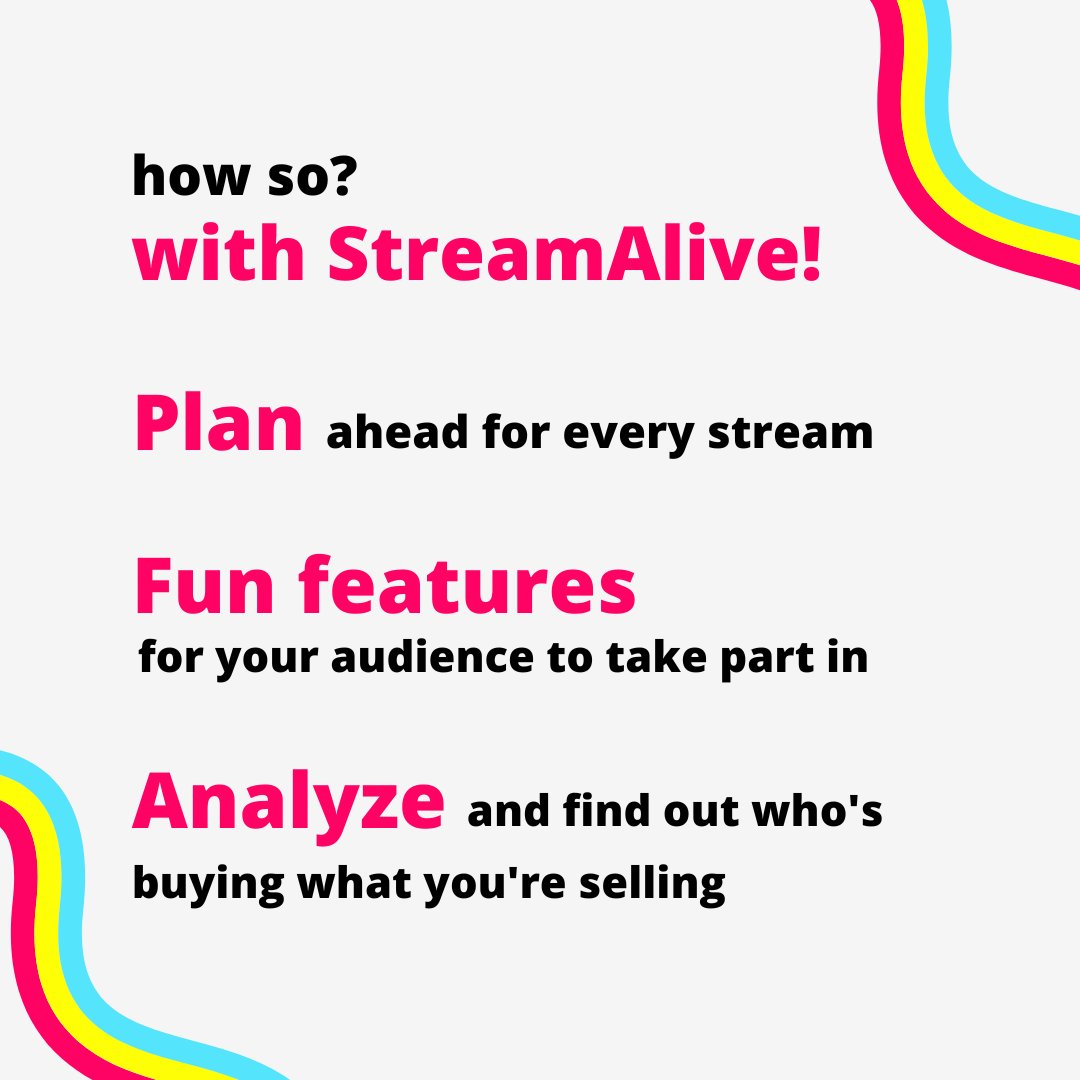 how so?
with StreamAlive!

Plan ahead for every stream

Fun features
for your audience to take part in

Analyze and find out who's buying what you're selling